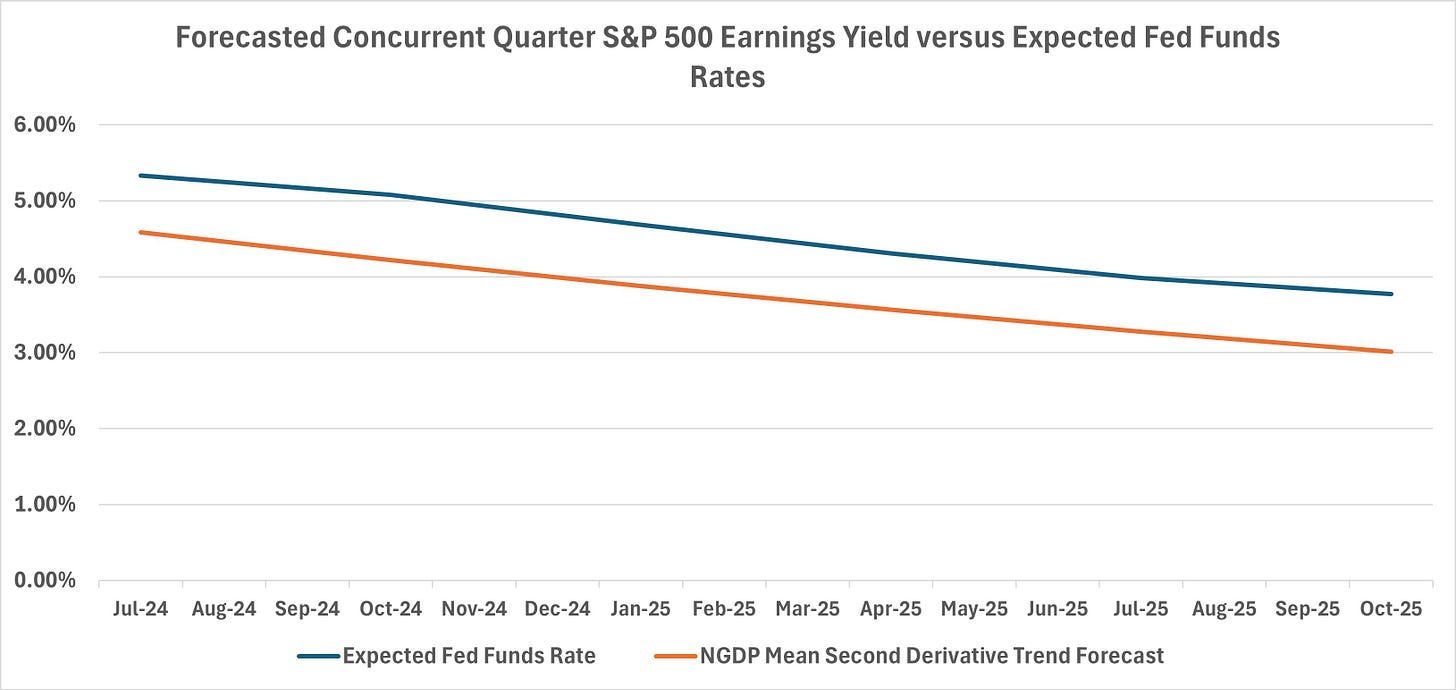 Forecasted Concurrent Quarter S&P 500 Earnings Yield versus Expected Fed Funds Rates

6.00%
5.00%
4.00%
3.00%
2.00%
1.00%
0.00%

Jul-24 Aug-24 Sep-24 Oct-24 Nov-24 Dec-24 Jan-25 Feb-25 Mar-25 Apr-25 May-25 Jun-25 Jul-25 Aug-25 Sep-25 Oct-25

Expected Fed Funds Rate
NGDP Mean Second Derivative Trend Forecast